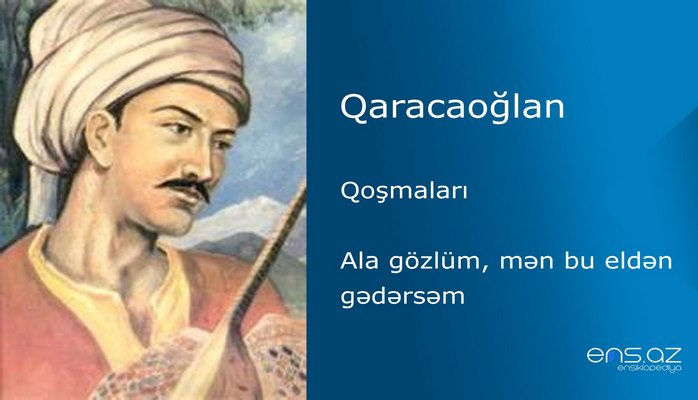 Qaracaoğlan

Qoşmaları

Ala gözlüm, mən bu eldən gədərsəm

ens.az
ensiklopediya